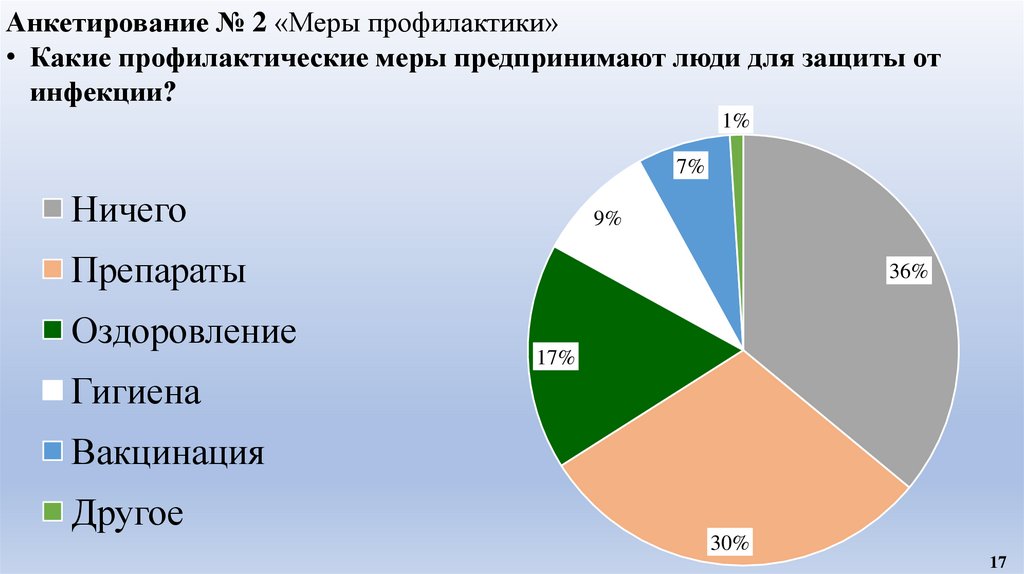 Анкетирование № 2 «Меры профилактики»

• Какие профилактические меры предпринимают люди для защиты от инфекции?

Ничего
Препараты
Оздоровление
Гигиена
Вакцинация
Другое

1%
7%
9%
36%
17%
30%

17